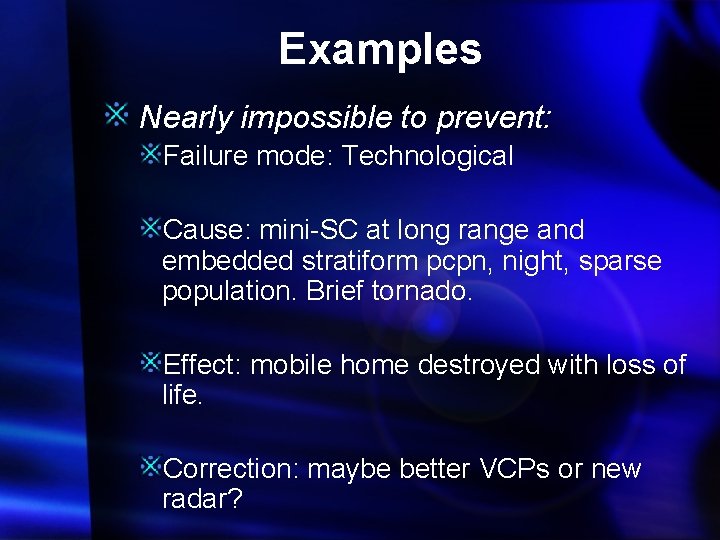 Examples

Nearly impossible to prevent:

Failure mode: Technological

Cause: mini-SC at long range and embedded stratiform pcpn, night, sparse population. Brief tornado.

Effect: mobile home destroyed with loss of life.

Correction: maybe better VCPs or new radar?